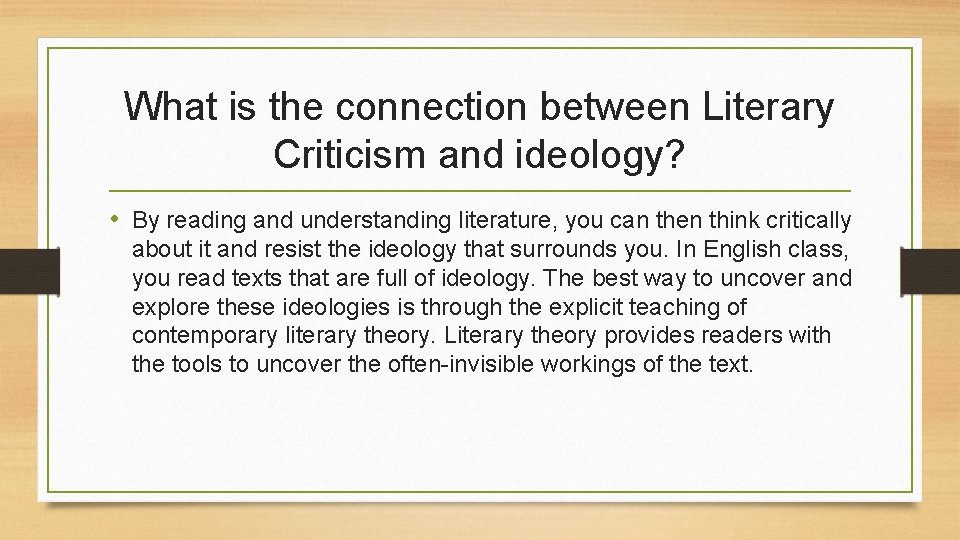 What is the connection between Literary Criticism and ideology?

• By reading and understanding literature, you can then think critically about it and resist the ideology that surrounds you. In English class, you read texts that are full of ideology. The best way to uncover and explore these ideologies is through the explicit teaching of contemporary literary theory. Literary theory provides readers with the tools to uncover the often-invisible workings of the text.